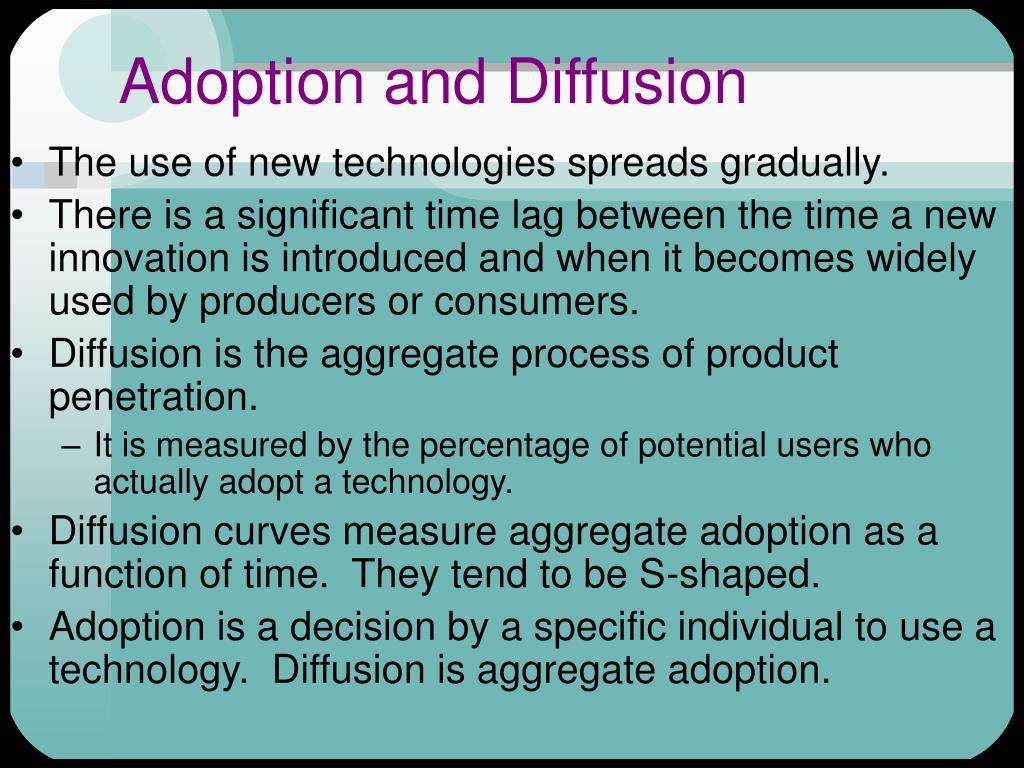 Adoption and Diffusion

• The use of new technologies spreads gradually.
• There is a significant time lag between the time a new innovation is introduced and when it becomes widely used by producers or consumers.
• Diffusion is the aggregate process of product penetration.
– It is measured by the percentage of potential users who actually adopt a technology.
• Diffusion curves measure aggregate adoption as a function of time. They tend to be S-shaped.
• Adoption is a decision by a specific individual to use a technology. Diffusion is aggregate adoption.